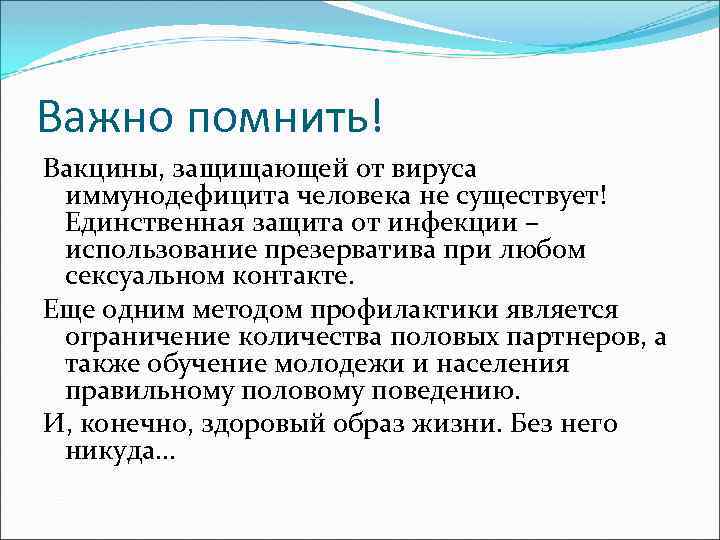 Важно помнить!

Вакцины, защищающей от вируса иммунодефицита человека не существует! Единственная защита от инфекции – использование презерватива при любом сексуальном контакте.

Еще одним методом профилактики является ограничение количества половых партнеров, а также обучение молодежи и населения правильному половому поведению.

И, конечно, здоровый образ жизни. Без него никуда…